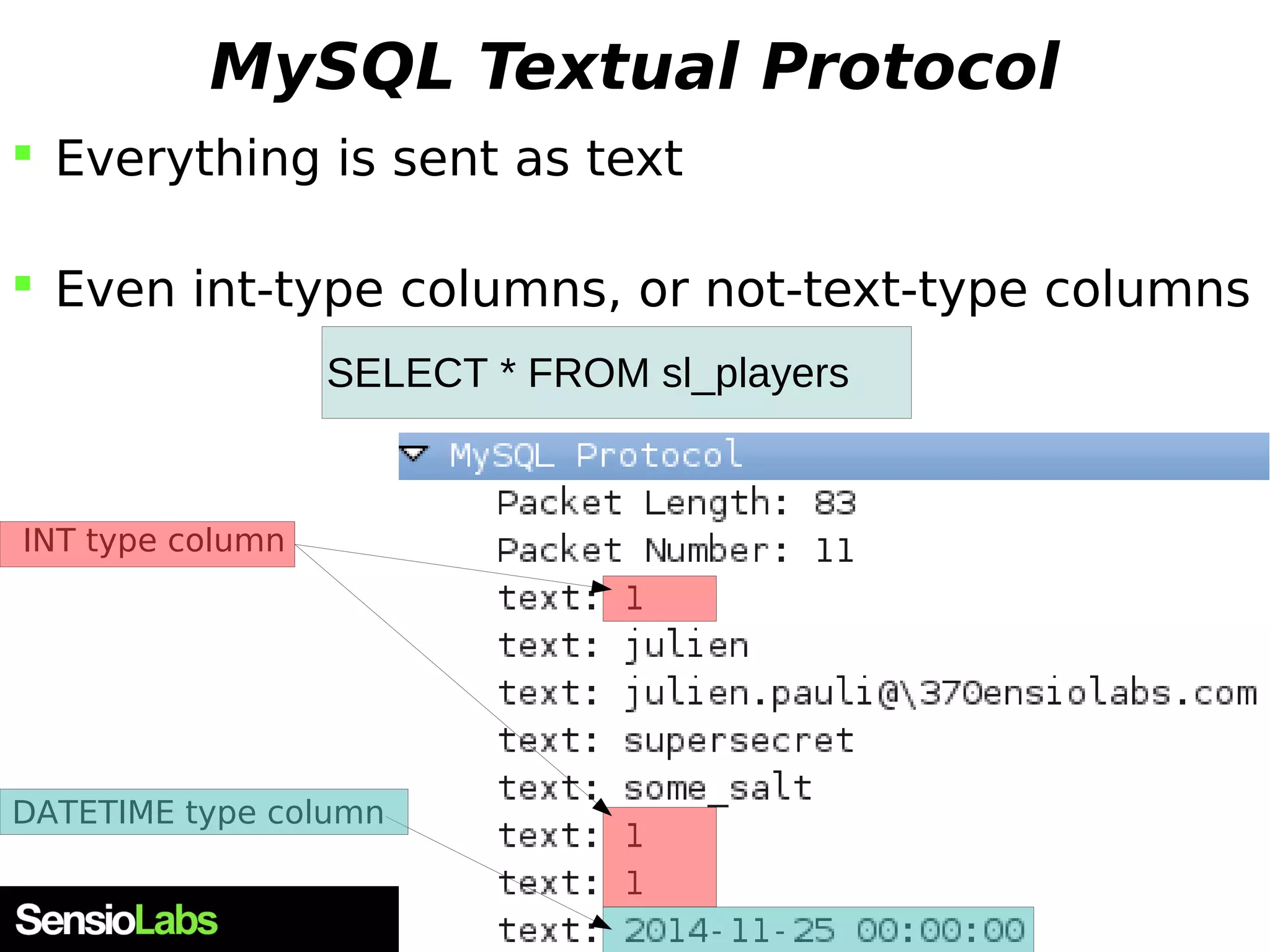 MySQL Textual Protocol

Everything is sent as text

Even int-type columns, or not-text-type columns

SELECT * FROM sl_players

MySQL Protocol
Packet Length: 83
Packet Number: 11
text: 1
text: julien
text: julien.pauli@\370ensiolabs.com
text: supersecret
text: some_salt
text: 1
text: 1
text: 2014-11-25 00:00:00

INT type column

DATETIME type column

SensioLabs